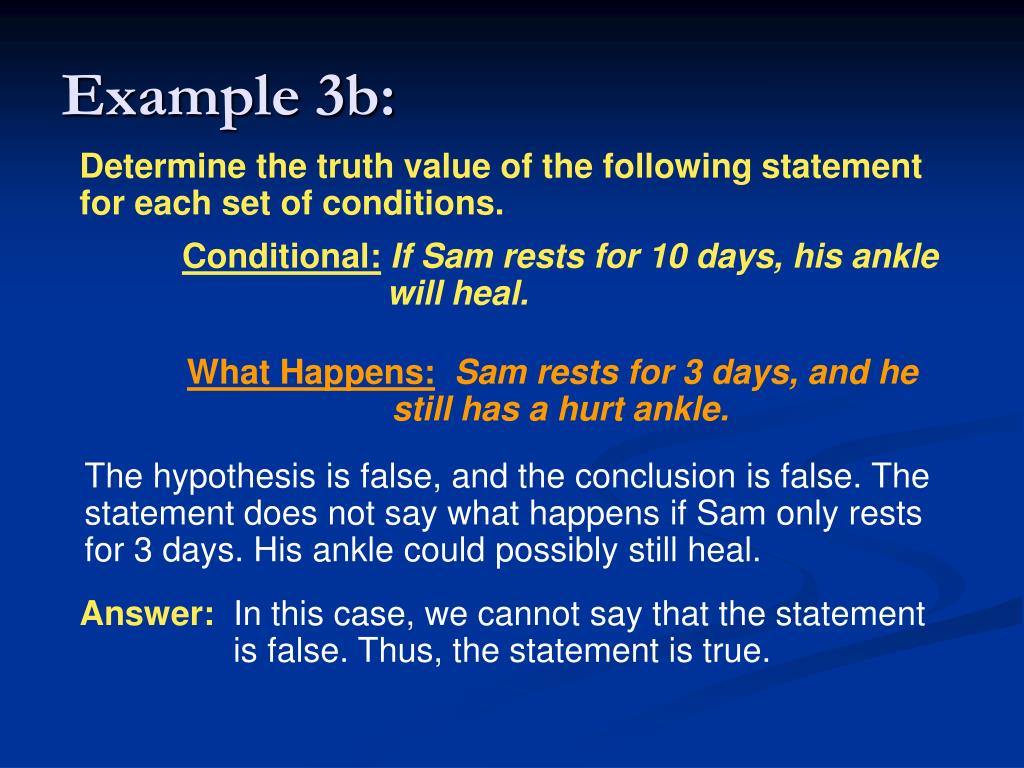 Example 3b:

Determine the truth value of the following statement for each set of conditions.

Conditional: If Sam rests for 10 days, his ankle will heal.

What Happens: Sam rests for 3 days, and he still has a hurt ankle.

The hypothesis is false, and the conclusion is false. The statement does not say what happens if Sam only rests for 3 days. His ankle could possibly still heal.

Answer: In this case, we cannot say that the statement is false. Thus, the statement is true.